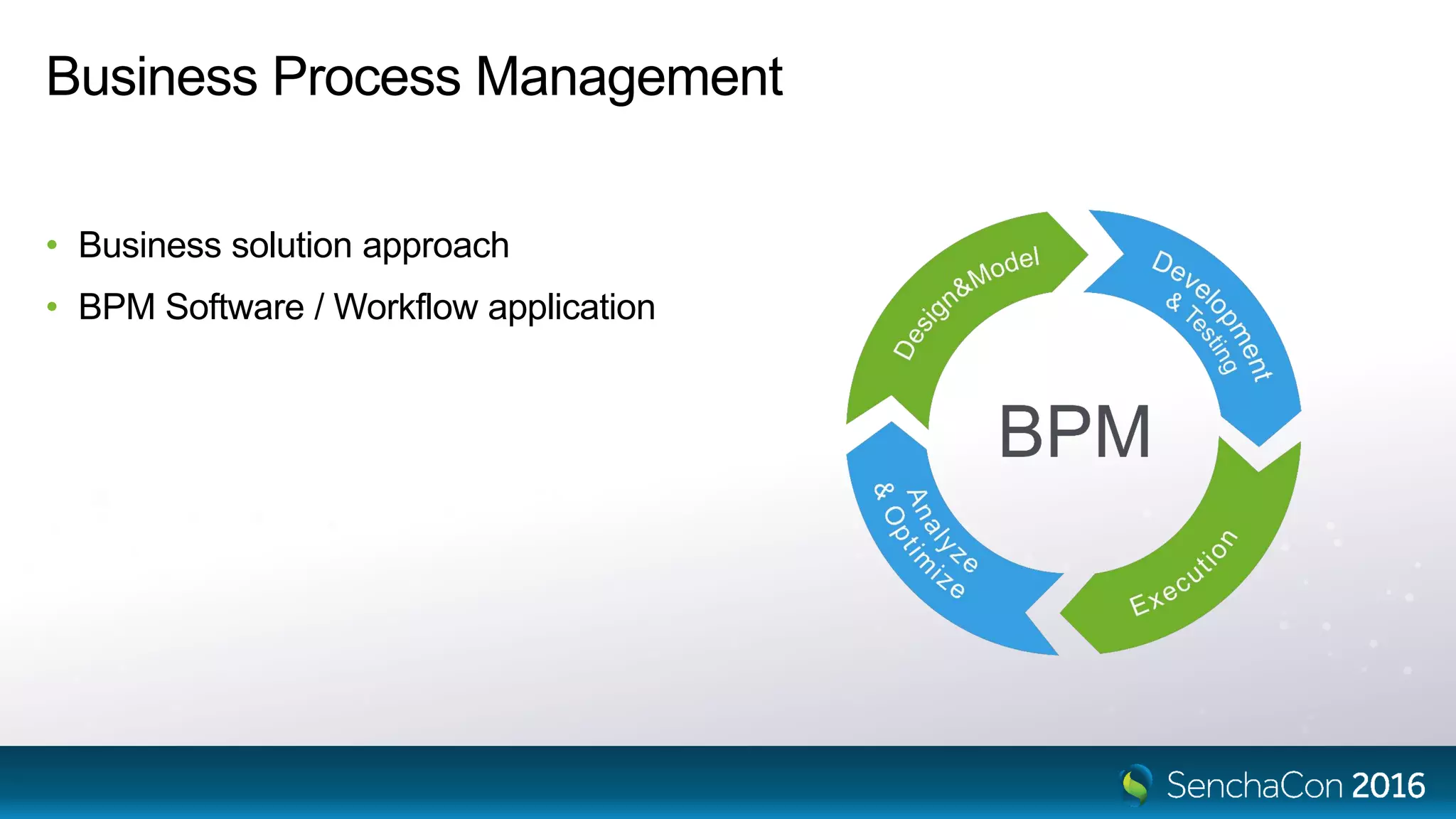 Business Process Management

• Business solution approach
• BPM Software / Workflow application

Design&Model
Development & Testing
BPM
Execution
Analyze & Optimize

SenchaCon 2016